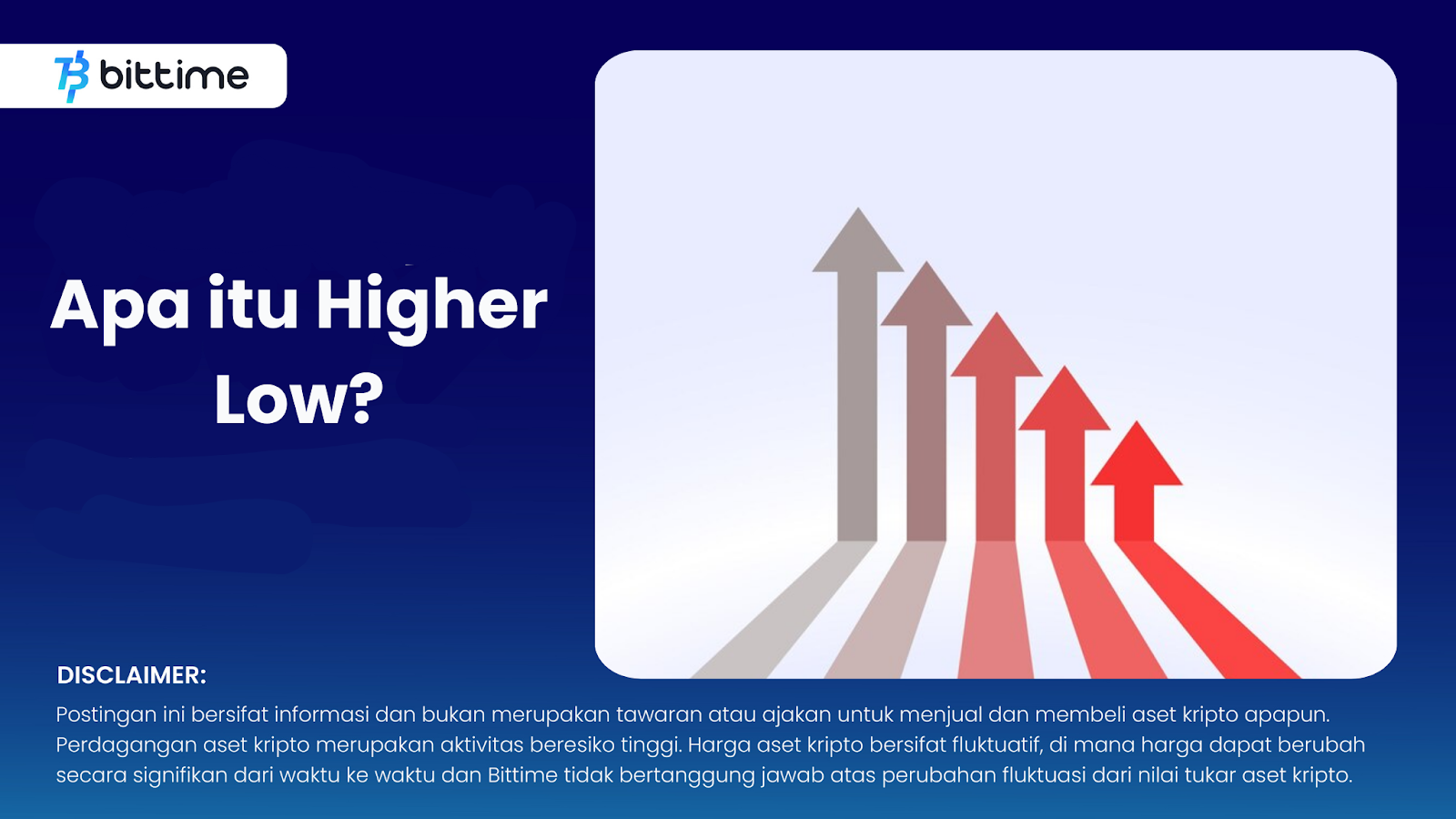 bittime

Apa itu Higher Low?

DISCLAIMER:

Postingan ini bersifat informasi dan bukan merupakan tawaran atau ajakan untuk menjual dan membeli aset kripto apapun. Perdagangan aset kripto merupakan aktivitas beresiko tinggi. Harga aset kripto bersifat fluktuatif, di mana harga dapat berubah secara signifikan dari waktu ke waktu dan Bittime tidak bertanggung jawab atas perubahan fluktuasi dari nilai tukar aset kripto.